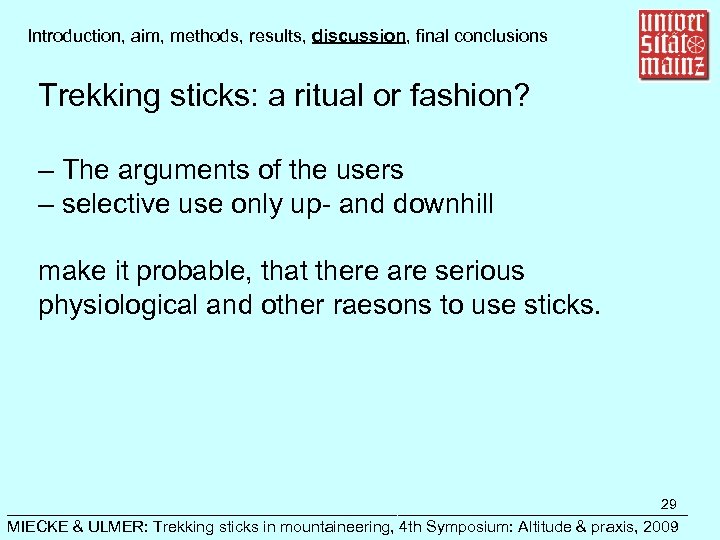 Introduction, aim, methods, results, discussion, final conclusions

univer sität mainz

Trekking sticks: a ritual or fashion?

– The arguments of the users
– selective use only up- and downhill

make it probable, that there are serious physiological and other raesons to use sticks.

29

MIECKE & ULMER: Trekking sticks in mountaineering, 4th Symposium: Altitude & praxis, 2009